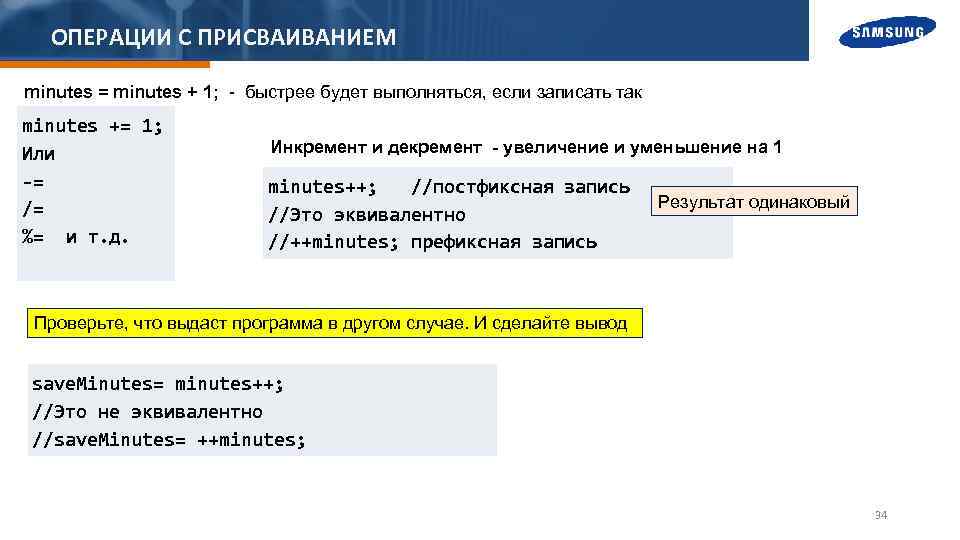 ОПЕРАЦИИ С ПРИСВАИВАНИЕМ

SAMSUNG

minutes = minutes + 1; - быстрее будет выполняться, если записать так

minutes += 1;
Или
-=
/=
%= и т.д.

Инкремент и декремент - увеличение и уменьшение на 1

minutes++; //постфиксная запись
//Это эквивалентно
//++minutes; префиксная запись

Результат одинаковый

Проверьте, что выдаст программа в другом случае. И сделайте вывод

saveMinutes= minutes++;
//Это не эквивалентно
//saveMinutes= ++minutes;

34